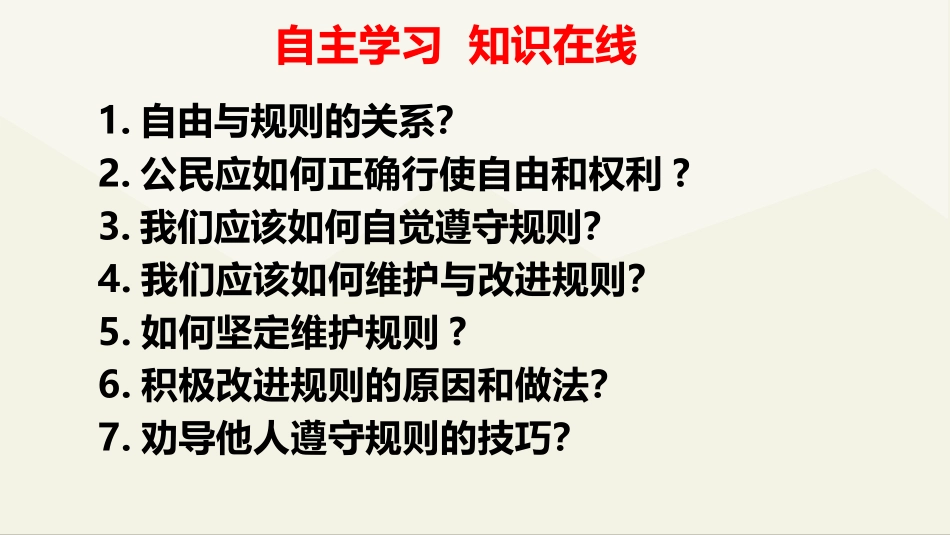 自主学习 知识在线

1. 自由与规则的关系?
2. 公民应如何正确行使自由和权利？
3. 我们应该如何自觉遵守规则?
4. 我们应该如何维护与改进规则?
5. 如何坚定维护规则？
6. 积极改进规则的原因和做法?
7. 劝导他人遵守规则的技巧?